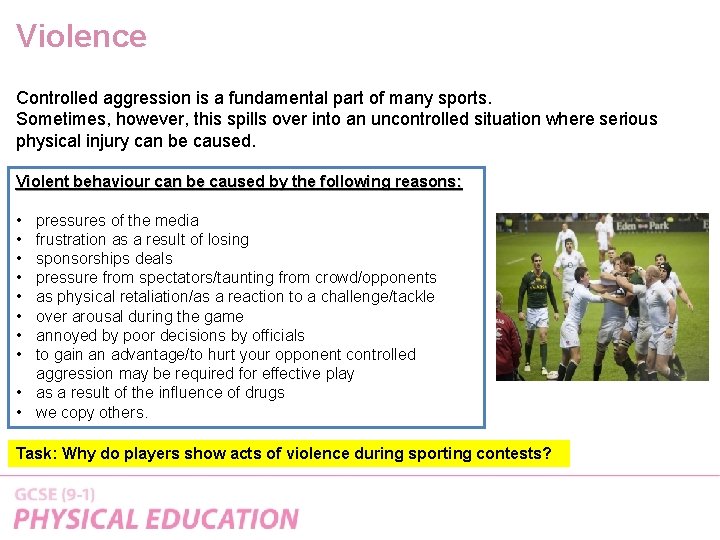 Violence

Controlled aggression is a fundamental part of many sports.
Sometimes, however, this spills over into an uncontrolled situation where serious physical injury can be caused.

Violent behaviour can be caused by the following reasons:

• pressures of the media
• frustration as a result of losing
• sponsorships deals
• pressure from spectators/taunting from crowd/opponents
• as physical retaliation/as a reaction to a challenge/tackle
• over arousal during the game
• annoyed by poor decisions by officials
• to gain an advantage/to hurt your opponent controlled aggression may be required for effective play
• as a result of the influence of drugs
• we copy others.

Eden Park

Task: Why do players show acts of violence during sporting contests?

GCSE (9-1)
PHYSICAL EDUCATION